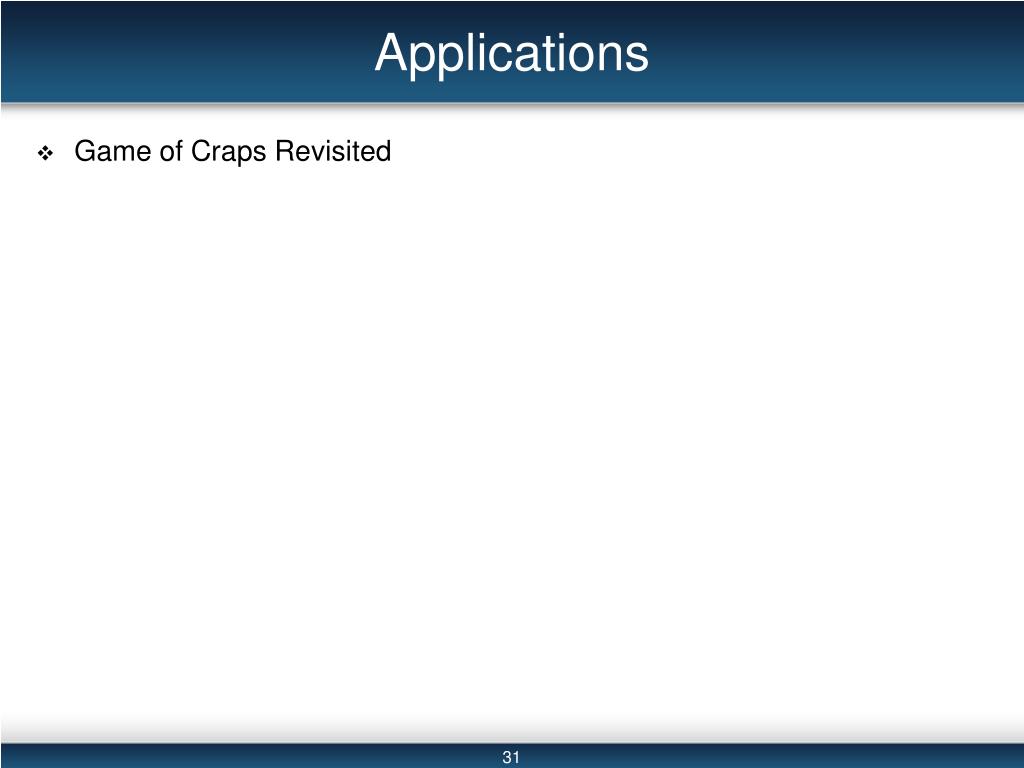 Applications

❖ Game of Craps Revisited

31